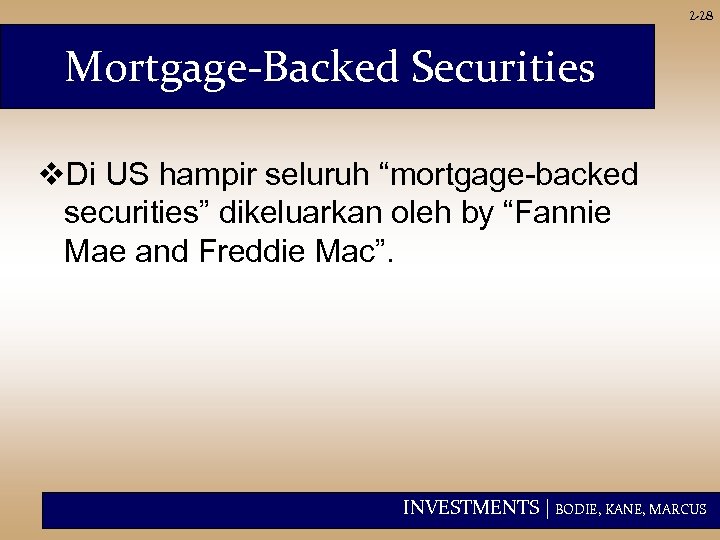 2-28

Mortgage-Backed Securities

❖Di US hampir seluruh “mortgage-backed securities” dikeluarkan oleh by “Fannie Mae and Freddie Mac”.

INVESTMENTS | BODIE, KANE, MARCUS